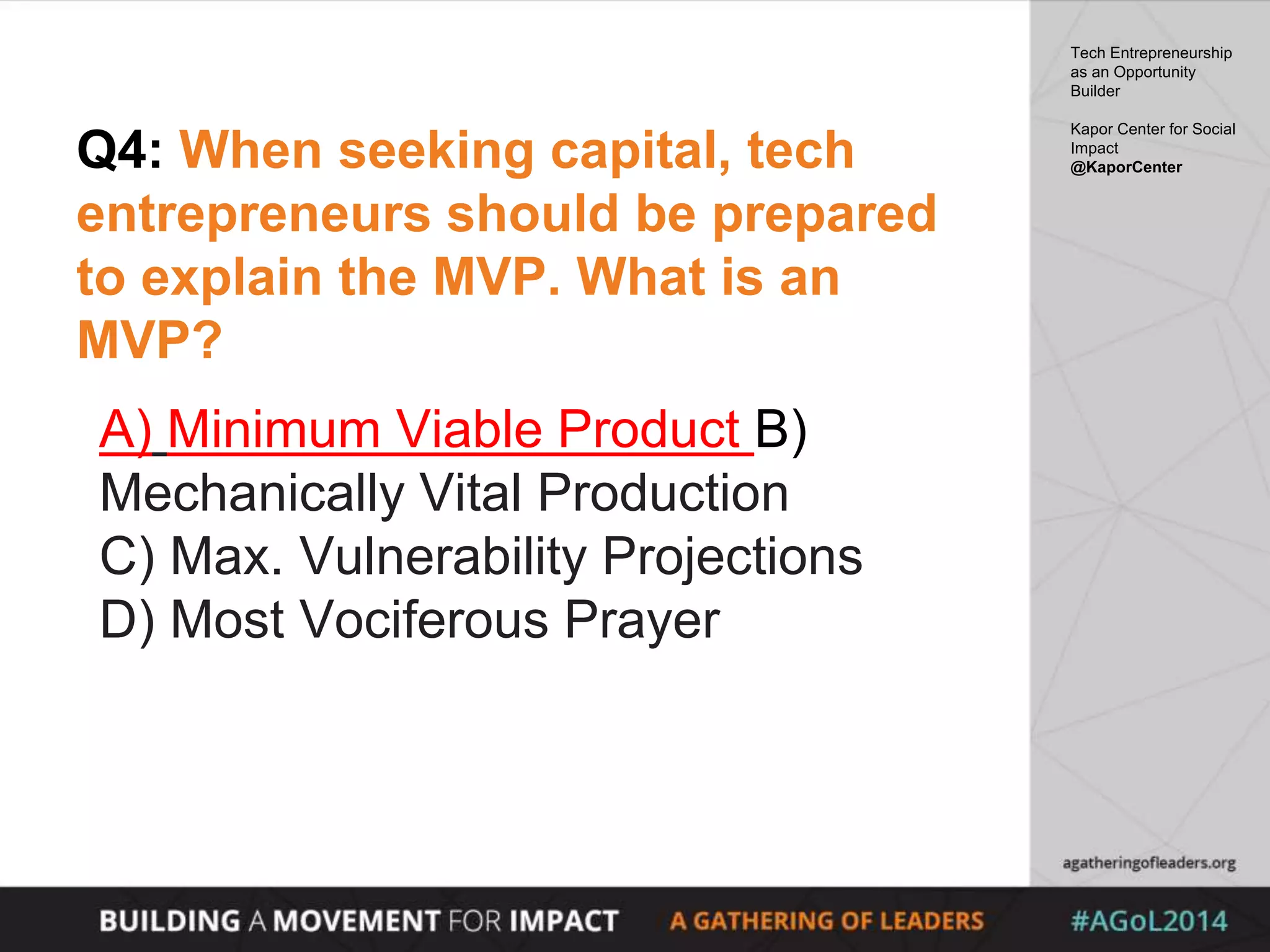 Q4: When seeking capital, tech entrepreneurs should be prepared to explain the MVP. What is an MVP?

A) Minimum Viable Product B) Mechanically Vital Production
C) Max. Vulnerability Projections
D) Most Vociferous Prayer

Tech Entrepreneurship as an Opportunity Builder

Kapor Center for Social Impact
@KaporCenter

agatheringofleaders.org

BUILDING A MOVEMENT FOR IMPACT A GATHERING OF LEADERS #AGoL2014